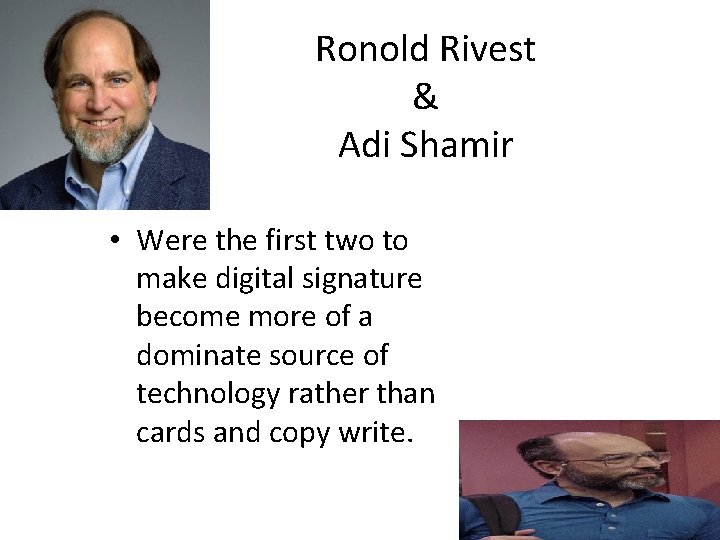 Ronold Rivest
&
Adi Shamir

• Were the first two to make digital signature become more of a dominate source of technology rather than cards and copy write.